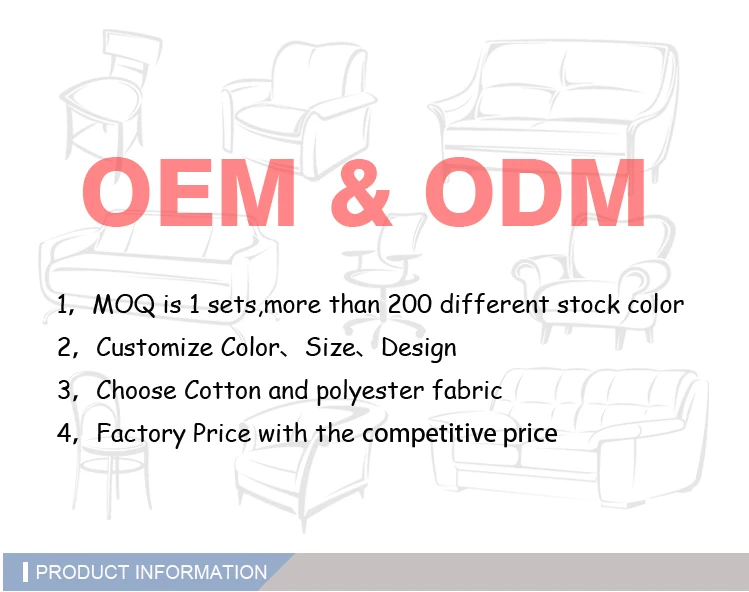 OEM & ODM

1, MOQ is 1 sets,more than 200 different stock color

2, Customize Color、Size、Design

3, Choose Cotton and polyester fabric

4, Factory Price with the competitive price

PRODUCT INFORMATION